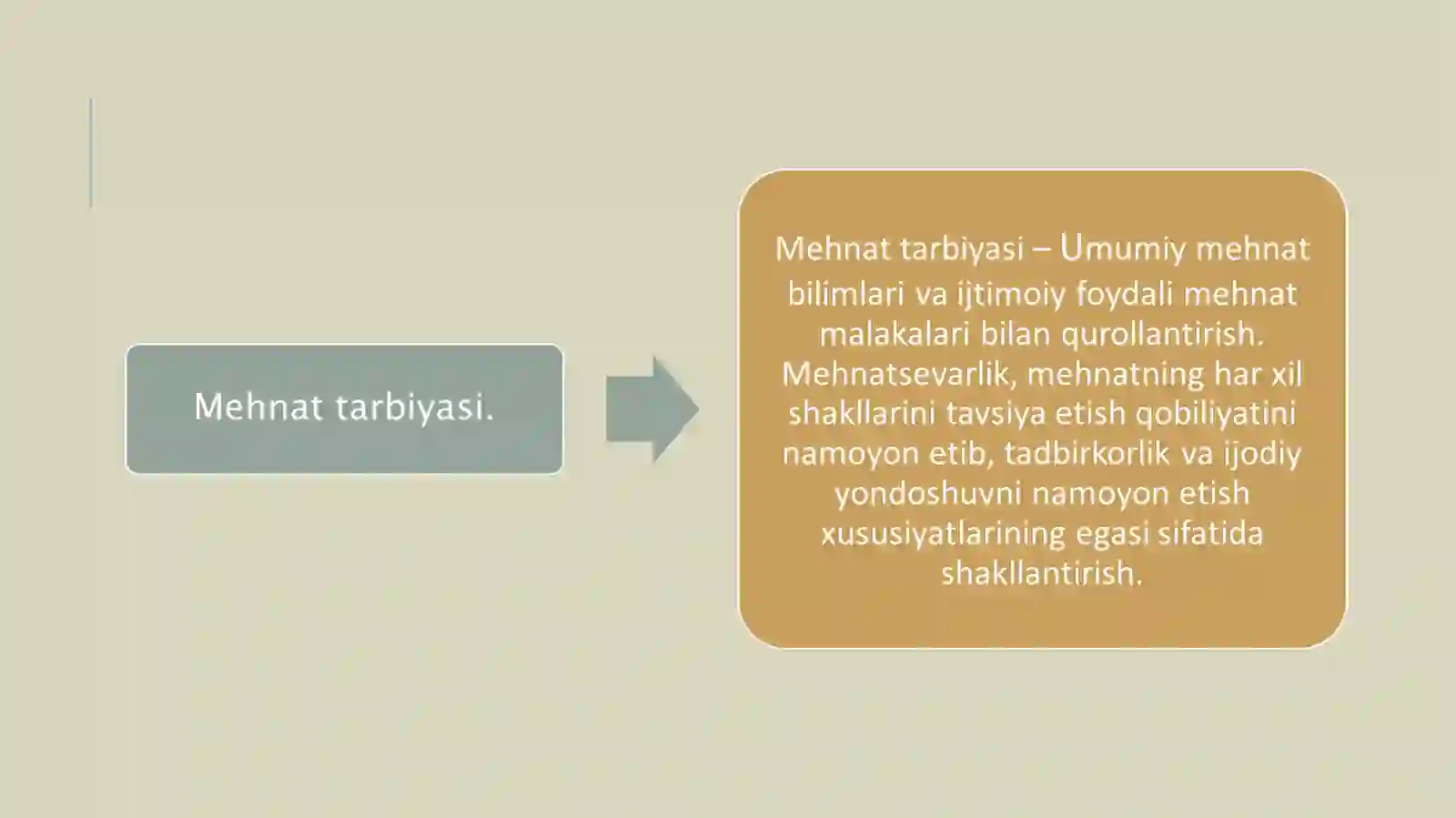 Mehnat tarbiyasi.

Mehnat tarbiyasi – Umumiy mehnat bilimlari va ijtimoiy foydali mehnat malakalari bilan qurollantirish. Mehnatsevarlik, mehnatning har xil shakllarini tavsiya etish qobiliyatini namoyon etib, tadbirkorlik va ijodiy yondoshuvni namoyon etish xususiyatlarining egasi sifatida shakllantirish.